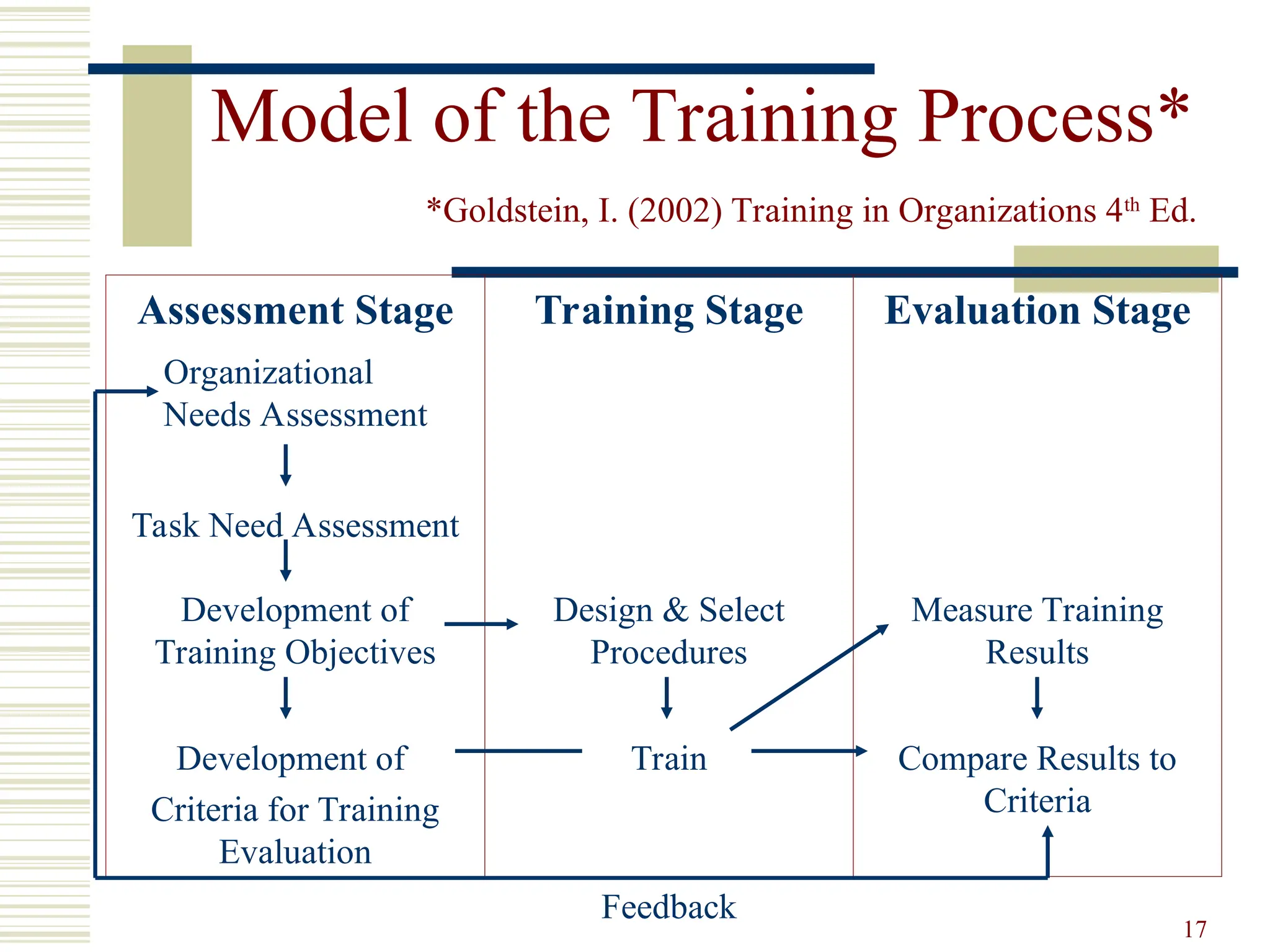 Model of the Training Process*

*Goldstein, I. (2002) Training in Organizations 4$^{th}$ Ed.

Assessment Stage

Organizational Needs Assessment

Task Need Assessment

Development of Training Objectives

Development of Criteria for Training Evaluation

Training Stage

Design & Select Procedures

Train

Evaluation Stage

Measure Training Results

Compare Results to Criteria

Feedback

17